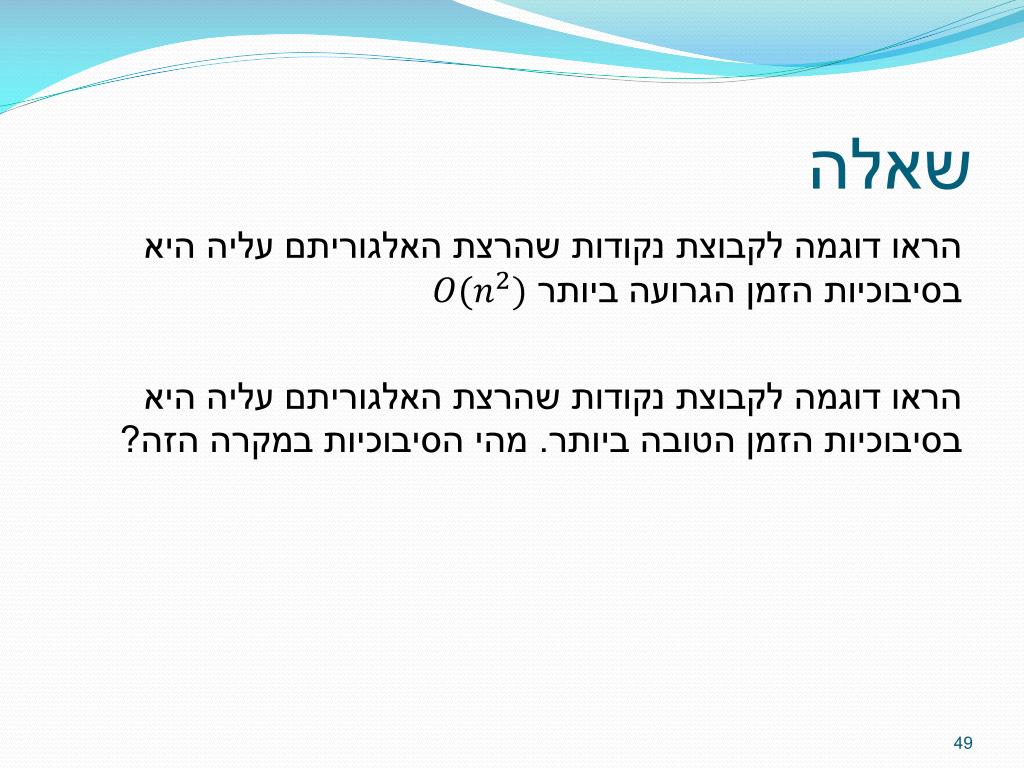 שאלה

הראו דוגמה לקבוצת נקודות שהרצת האלגוריתם עליה היא בסיבוכיות הזמן הגרועה ביותר $O(n^2)$

הראו דוגמה לקבוצת נקודות שהרצת האלגוריתם עליה היא בסיבוכיות הזמן הטובה ביותר. מהי הסיבוכיות במקרה הזה?

49